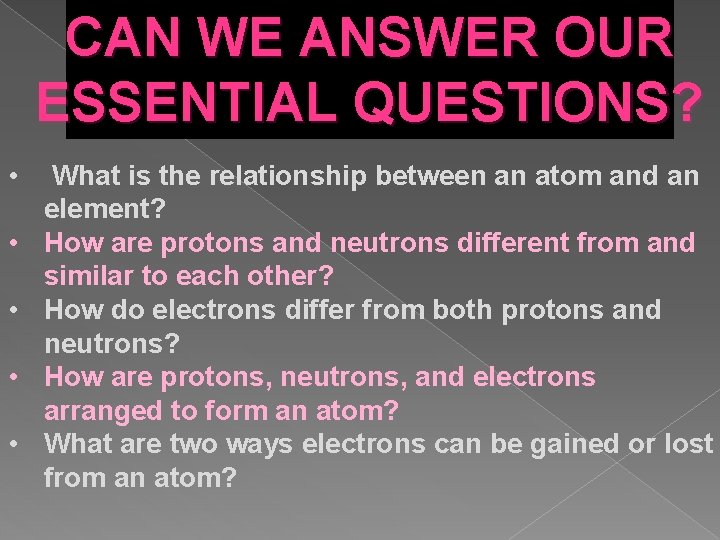 CAN WE ANSWER OUR ESSENTIAL QUESTIONS?

• What is the relationship between an atom and an element?
• How are protons and neutrons different from and similar to each other?
• How do electrons differ from both protons and neutrons?
• How are protons, neutrons, and electrons arranged to form an atom?
• What are two ways electrons can be gained or lost from an atom?